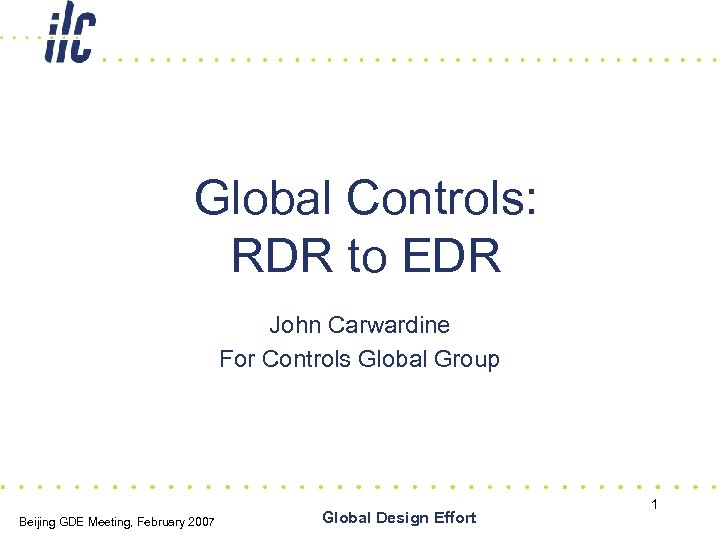 ilc

Global Controls:
RDR to EDR

John Carwardine
For Controls Global Group

Beijing GDE Meeting, February 2007

Global Design Effort

1